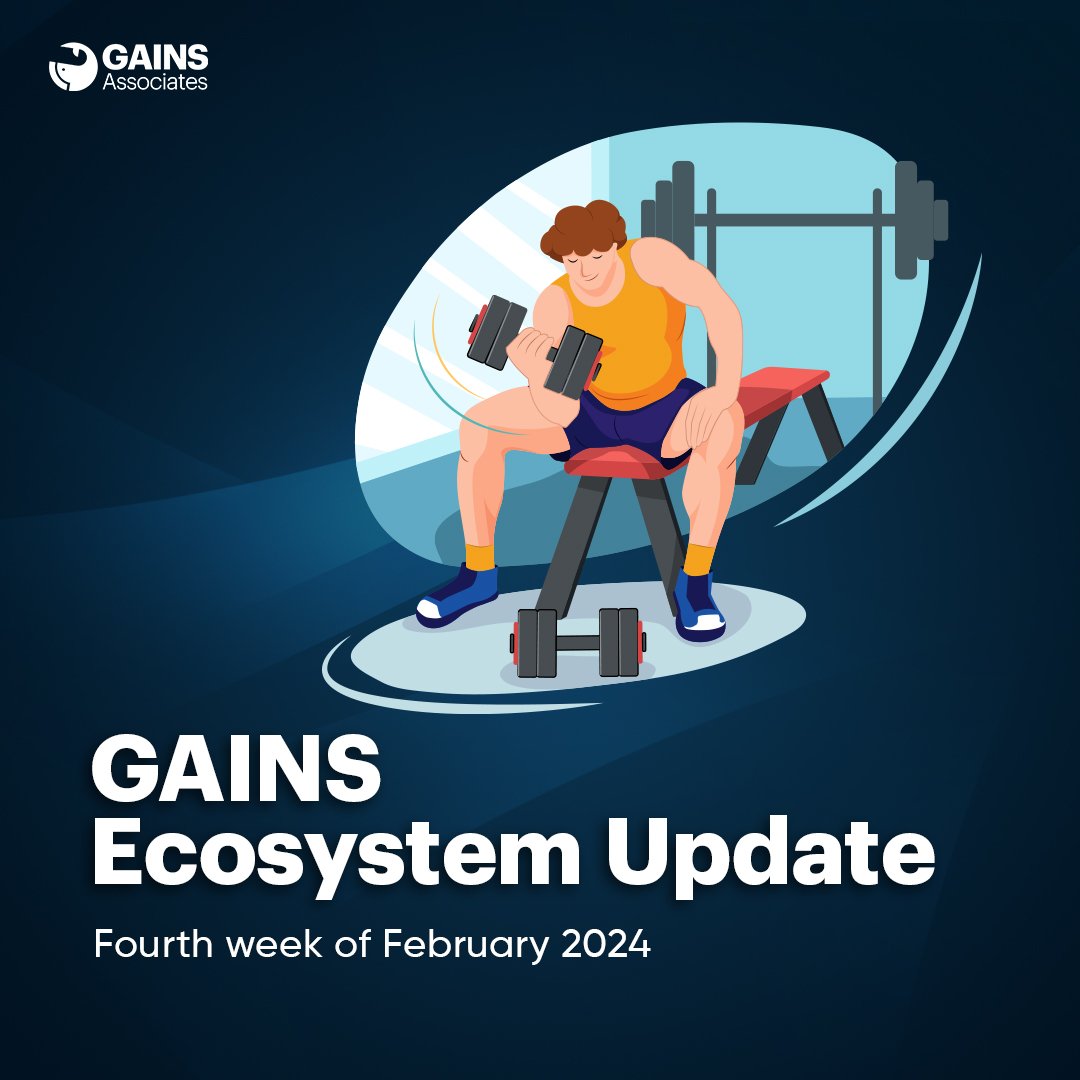 GAINS Associates

GAINS Ecosystem Update

Fourth week of February 2024